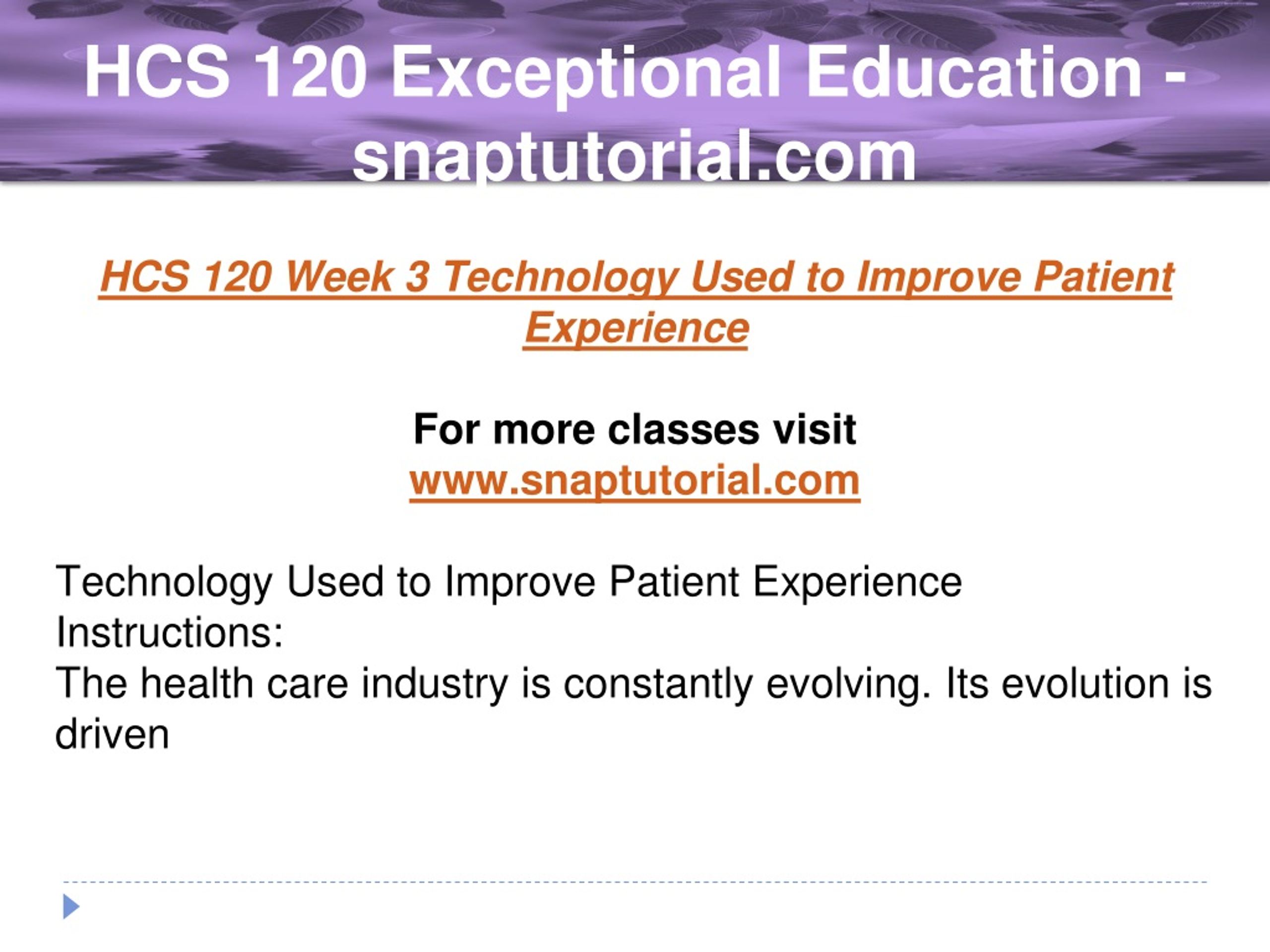 HCS 120 Exceptional Education - snaptutorial.com

HCS 120 Week 3 Technology Used to Improve Patient Experience

For more classes visit
www.snaptutorial.com

Technology Used to Improve Patient Experience
Instructions:
The health care industry is constantly evolving. Its evolution is driven